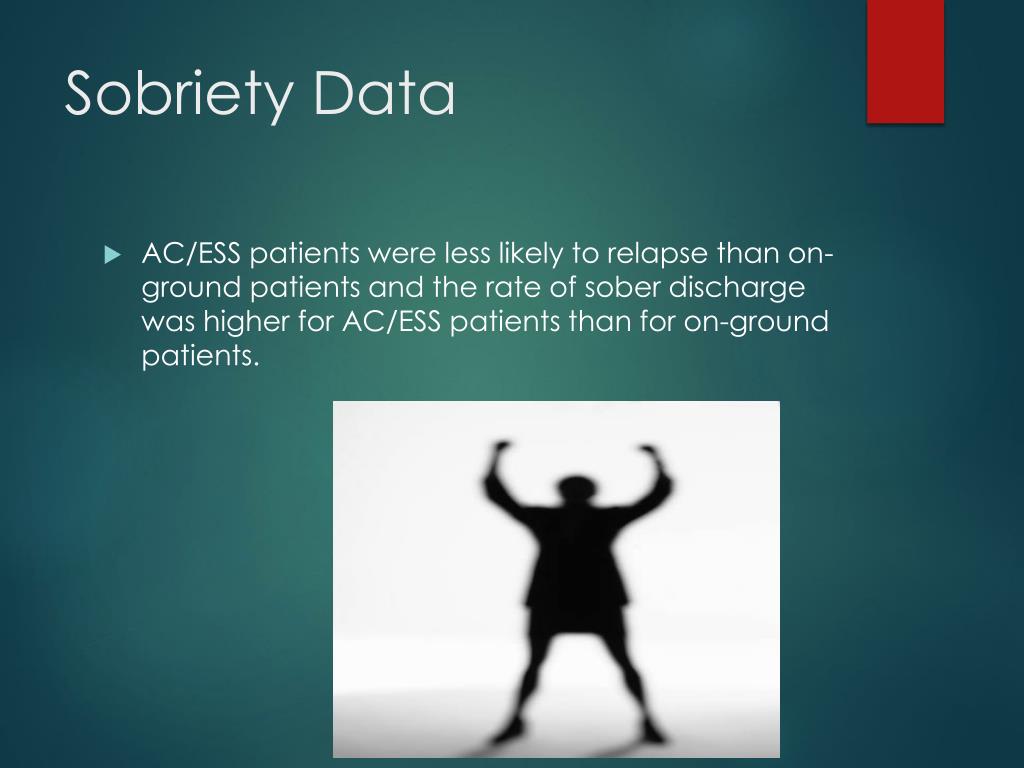 Sobriety Data

AC/ESS patients were less likely to relapse than on-ground patients and the rate of sober discharge was higher for AC/ESS patients than for on-ground patients.